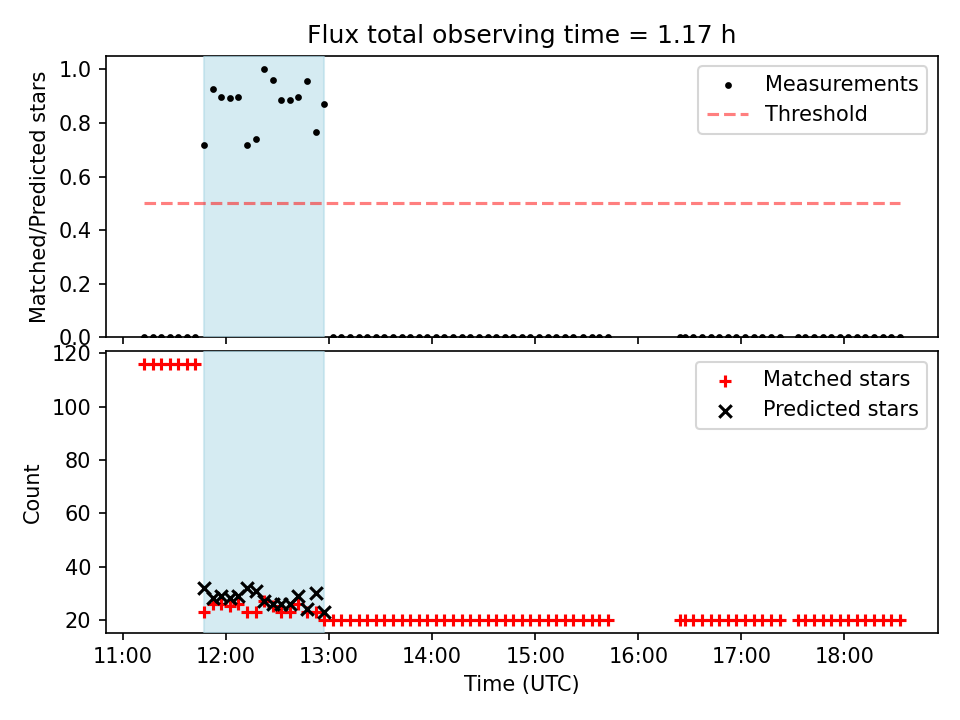 Flux total observing time = 1.17 h

Matched/Predicted stars

1.0
0.8
0.6
0.4
0.2
0.0

Measurements
Threshold

Count

120
100
80
60
40
20

Matched stars
Predicted stars

11:00 12:00 13:00 14:00 15:00 16:00 17:00 18:00

Time (UTC)